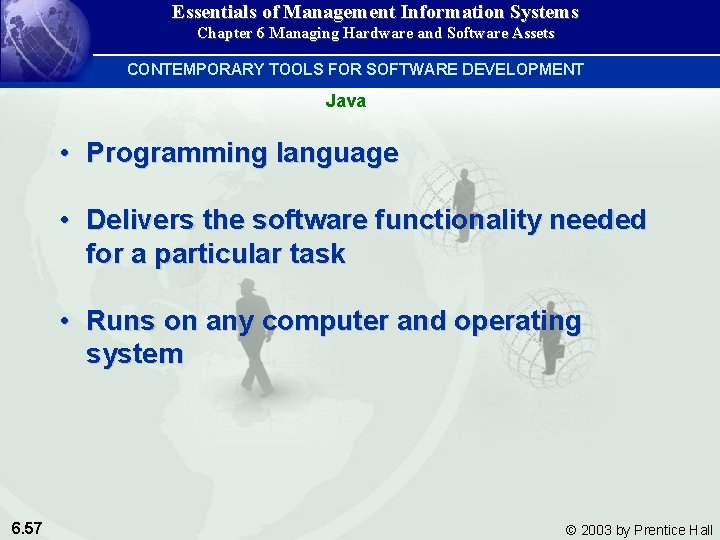 Essentials of Management Information Systems
Chapter 6 Managing Hardware and Software Assets

CONTEMPORARY TOOLS FOR SOFTWARE DEVELOPMENT

Java

• Programming language

• Delivers the software functionality needed for a particular task

• Runs on any computer and operating system

6.57

© 2003 by Prentice Hall